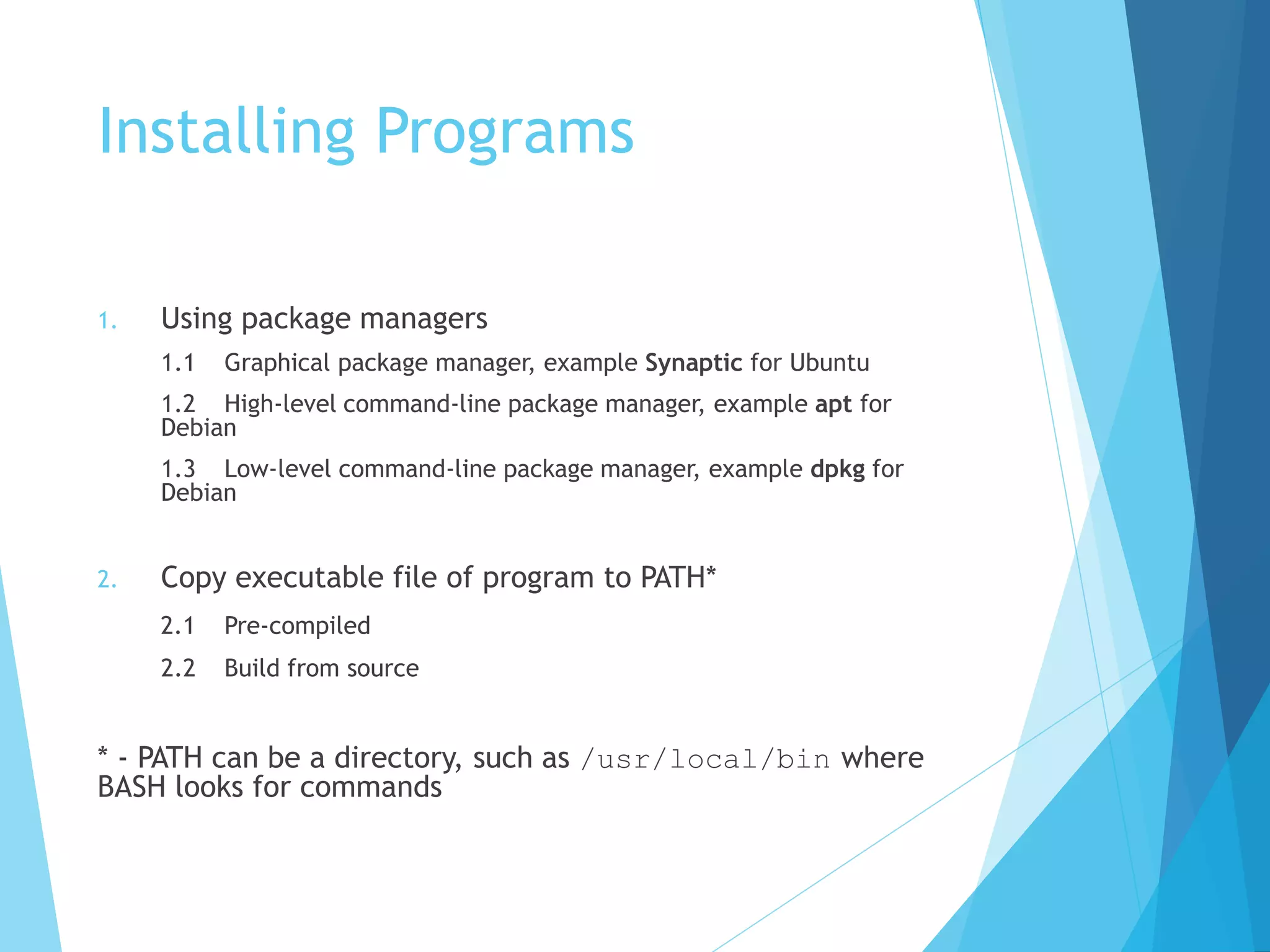 Installing Programs

1. Using package managers

1.1 Graphical package manager, example Synaptic for Ubuntu

1.2 High-level command-line package manager, example apt for Debian

1.3 Low-level command-line package manager, example dpkg for Debian

2. Copy executable file of program to PATH*

2.1 Pre-compiled

2.2 Build from source

* - PATH can be a directory, such as /usr/local/bin where BASH looks for commands